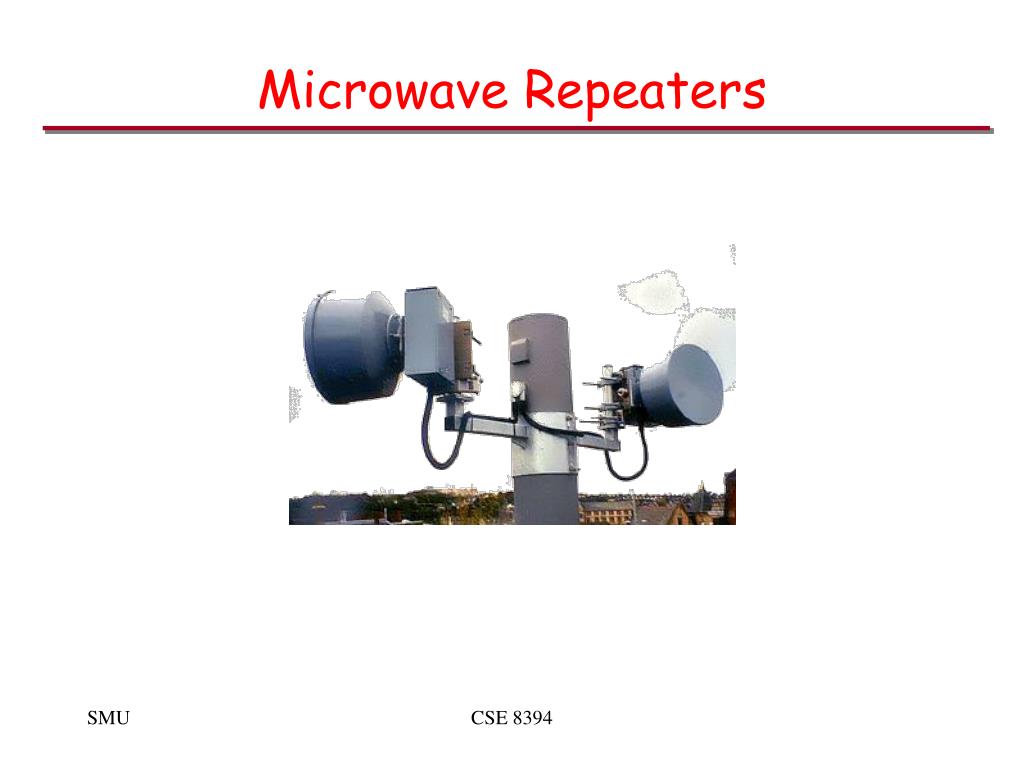 Microwave Repeaters

SMU

CSE 8394